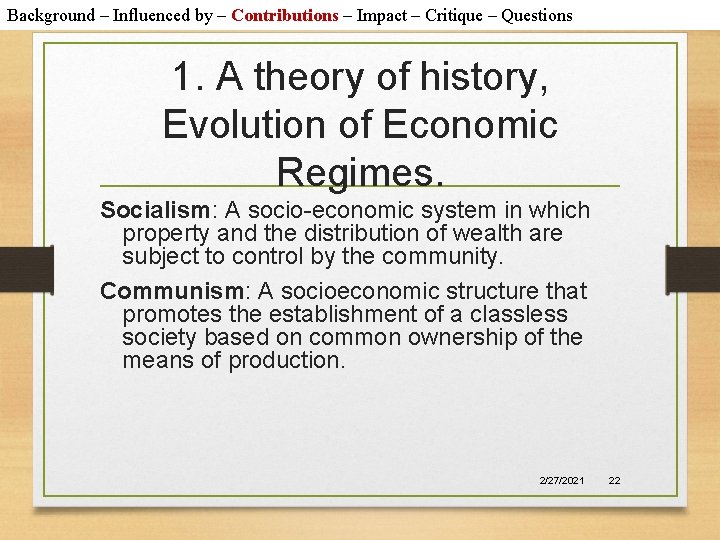 Background – Influenced by – Contributions – Impact – Critique – Questions

1. A theory of history, Evolution of Economic Regimes.

Socialism: A socio-economic system in which property and the distribution of wealth are subject to control by the community.

Communism: A socioeconomic structure that promotes the establishment of a classless society based on common ownership of the means of production.

2/27/2021 22